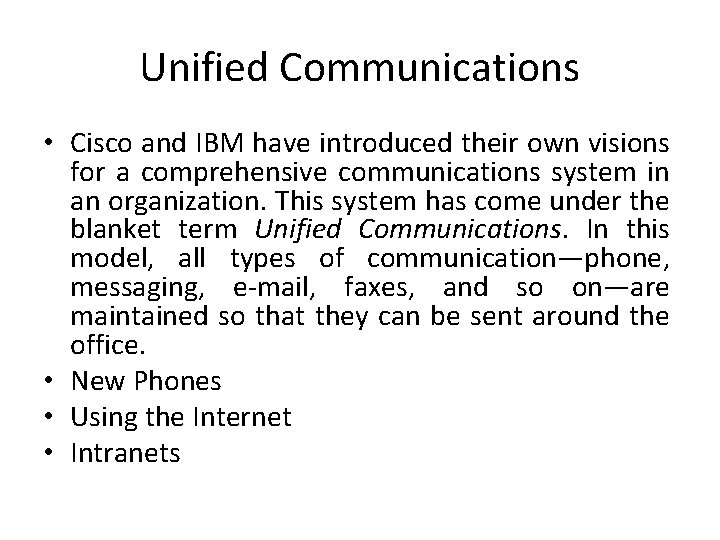 Unified Communications

• Cisco and IBM have introduced their own visions for a comprehensive communications system in an organization. This system has come under the blanket term Unified Communications. In this model, all types of communication—phone, messaging, e-mail, faxes, and so on—are maintained so that they can be sent around the office.
• New Phones
• Using the Internet
• Intranets